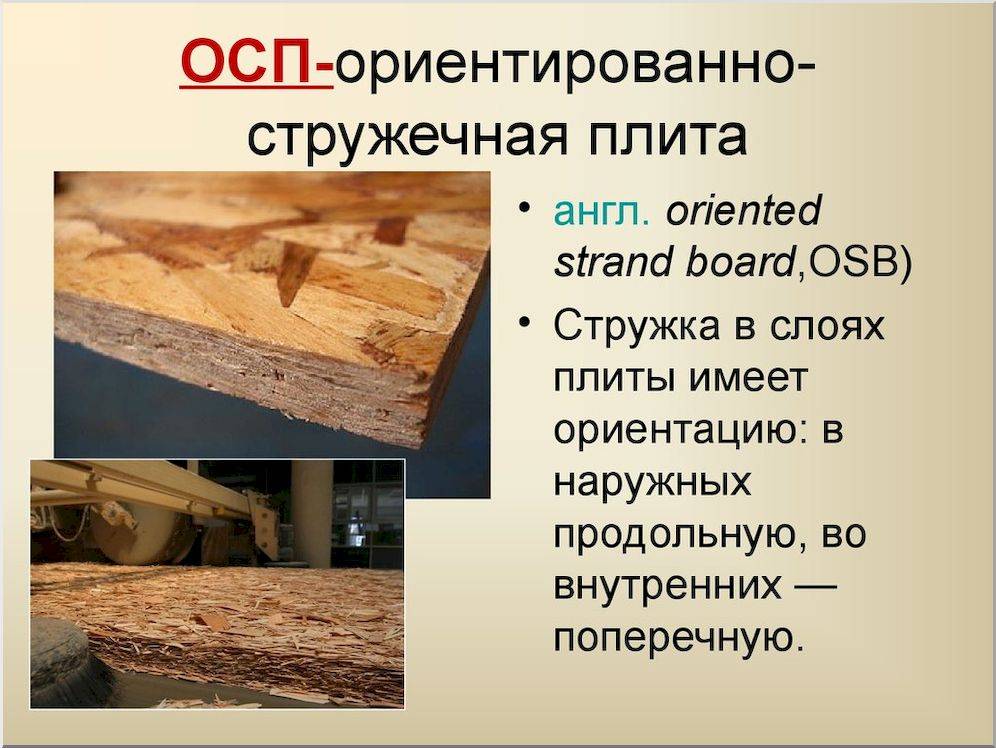 ОСП-ориентированно-стружечная плита

• англ. oriented strand board,OSB)

• Стружка в слоях плиты имеет ориентацию: в наружных продольную, во внутренних — поперечную.